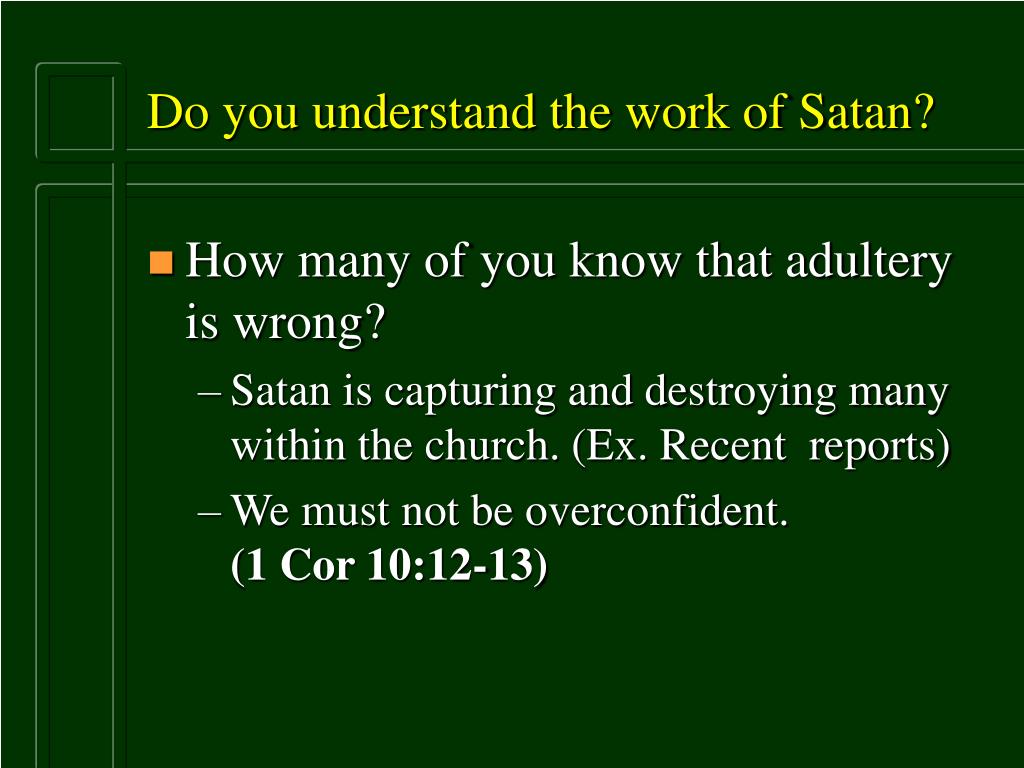 Do you understand the work of Satan?

How many of you know that adultery is wrong?

– Satan is capturing and destroying many within the church. (Ex. Recent reports)

– We must not be overconfident. (1 Cor 10:12-13)